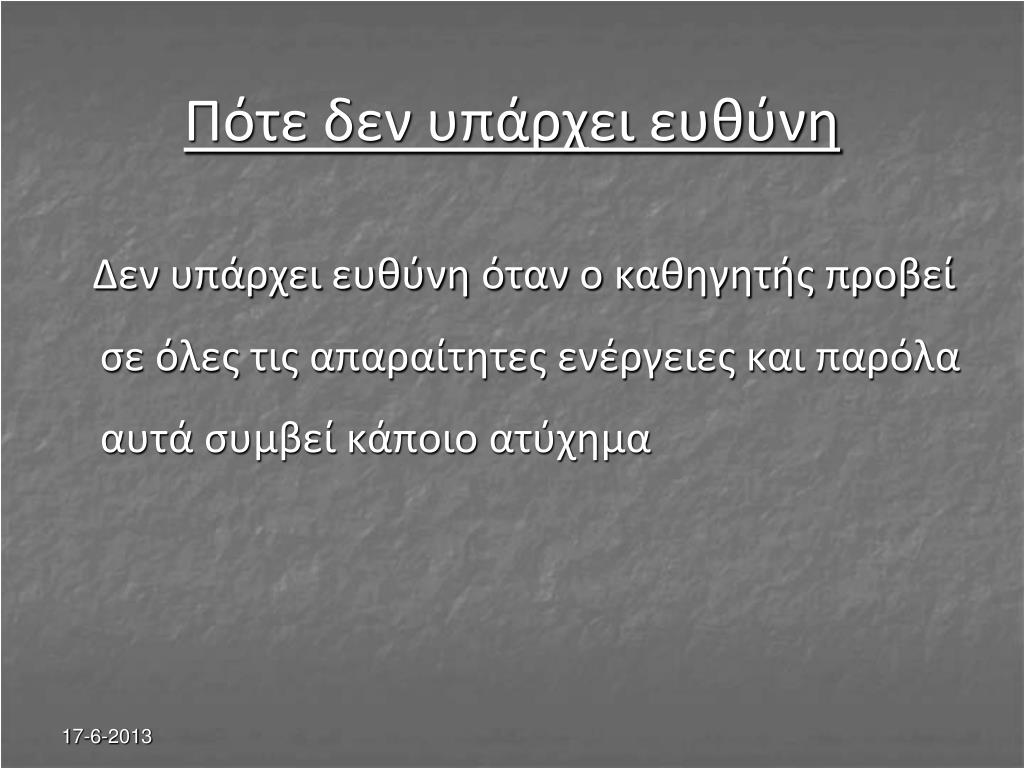 Πότε δεν υπάρχει ευθύνη

Δεν υπάρχει ευθύνη όταν ο καθηγητής προβεί σε όλες τις απαραίτητες ενέργειες και παρόλα αυτά συμβεί κάποιο ατύχημα

17-6-2013